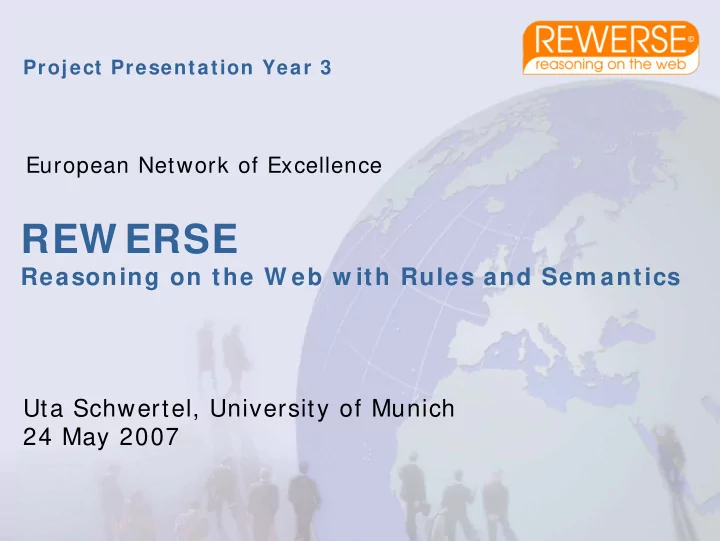 REWERSE
reasoning on the web

Project Presentation Year 3

European Network of Excellence

REWERSE
Reasoning on the Web with Rules and Semantics

Uta Schwertel, University of Munich
24 May 2007